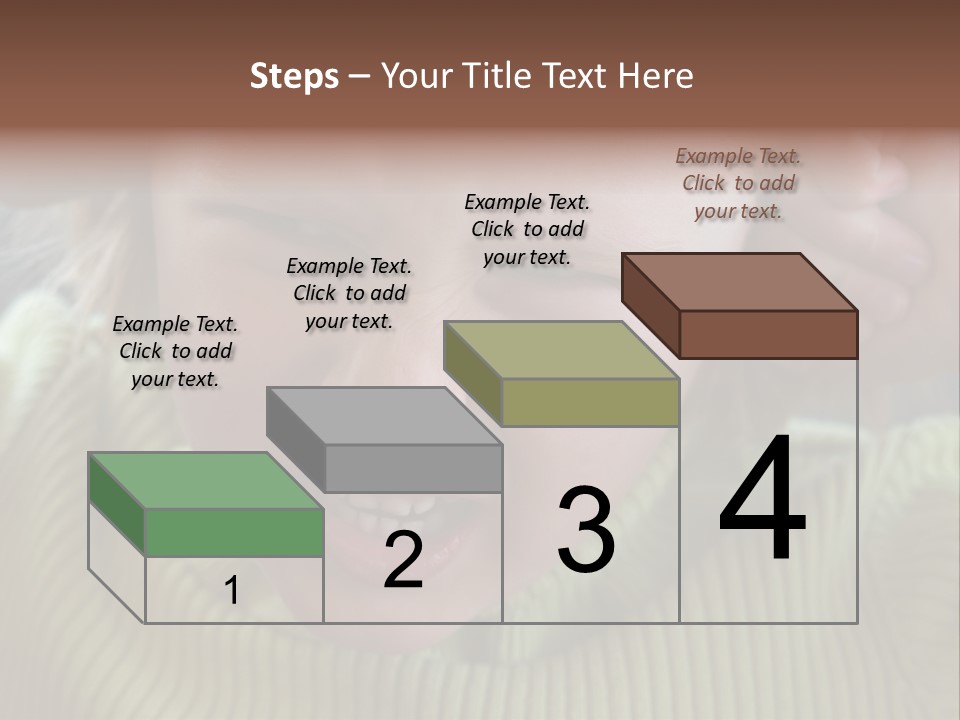 Steps – Your Title Text Here

Example Text. Click to add your text.

Example Text. Click to add your text.

Example Text. Click to add your text.

Example Text. Click to add your text.

1

2

3

4